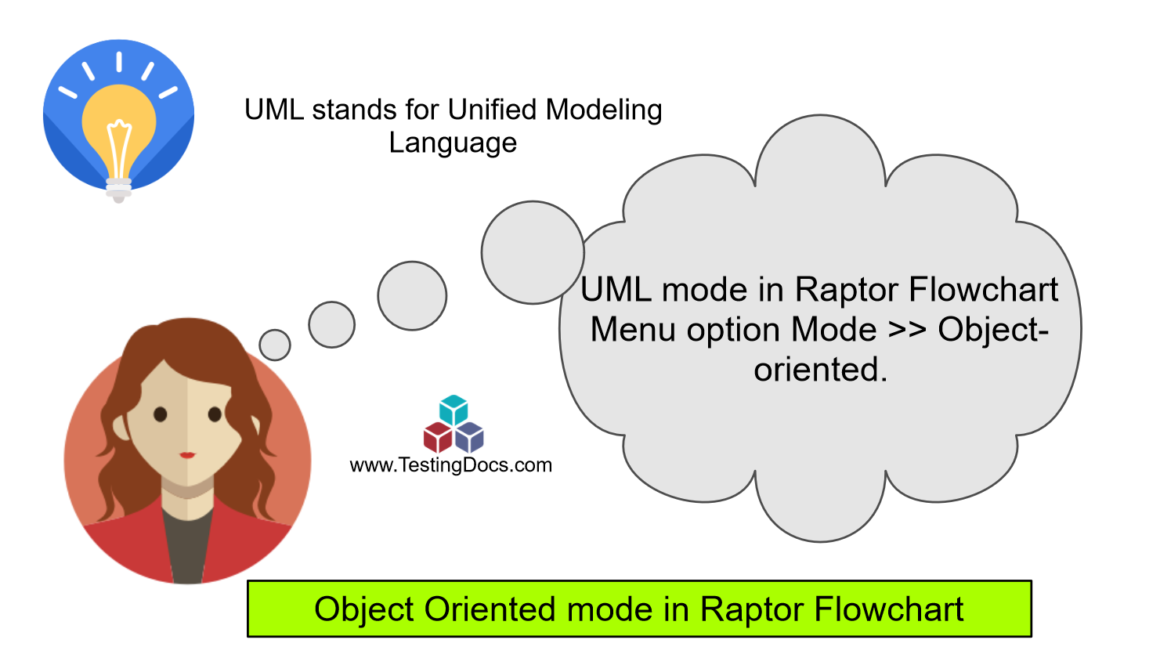 UML stands for Unified Modeling Language

UML mode in Raptor Flowchart Menu option Mode >> Object-oriented.

www.TestingDocs.com

Object Oriented mode in Raptor Flowchart